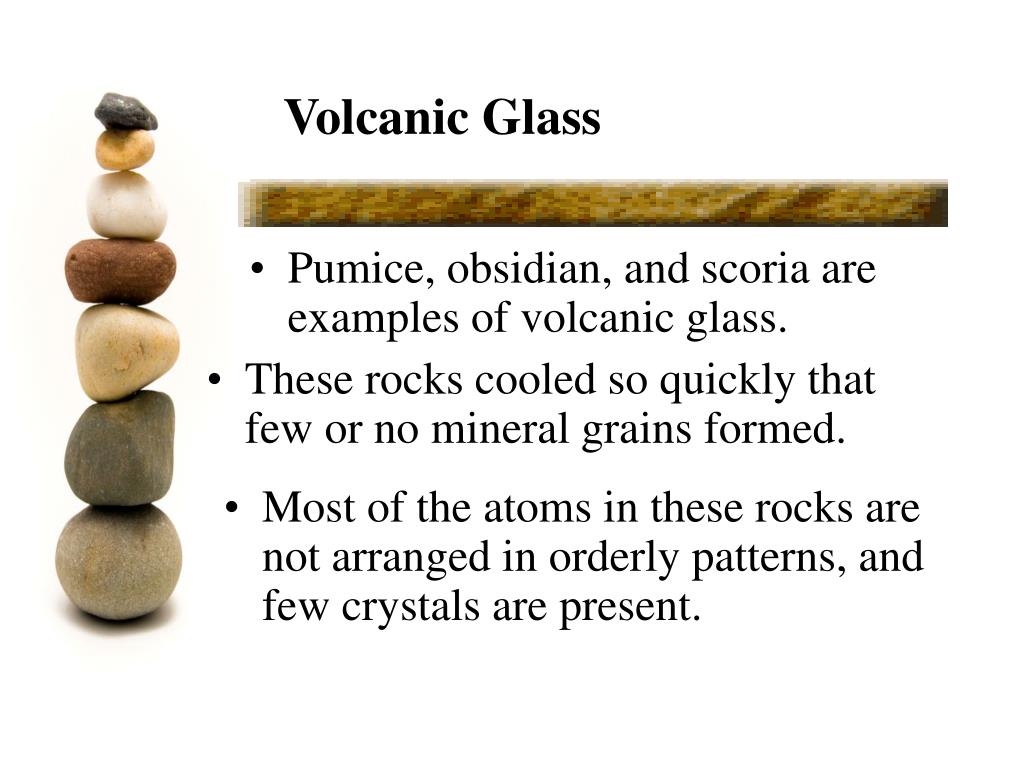 Volcanic Glass

• Pumice, obsidian, and scoria are examples of volcanic glass.

• These rocks cooled so quickly that few or no mineral grains formed.

• Most of the atoms in these rocks are not arranged in orderly patterns, and few crystals are present.